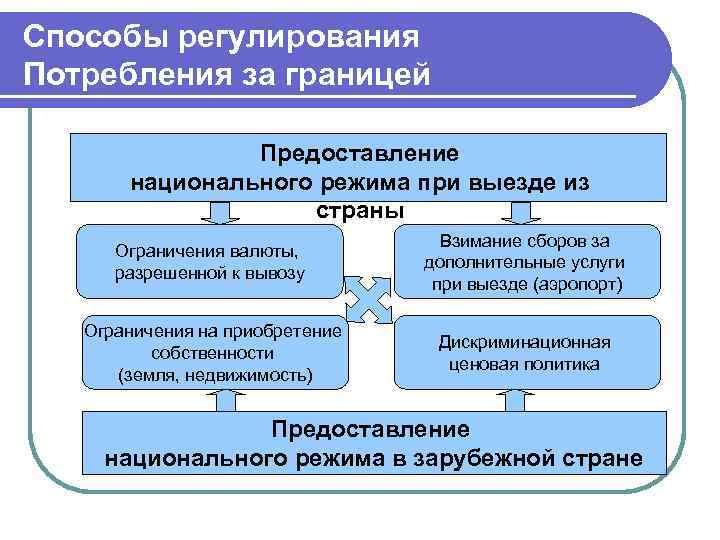 Способы регулирования Потребления за границей

Предоставление национального режима при выезде из страны

Ограничения валюты, разрешенной к вывозу

Взимание сборов за дополнительные услуги при выезде (аэропорт)

Ограничения на приобретение собственности (земля, недвижимость)

Дискриминационная ценовая политика

Предоставление национального режима в зарубежной стране